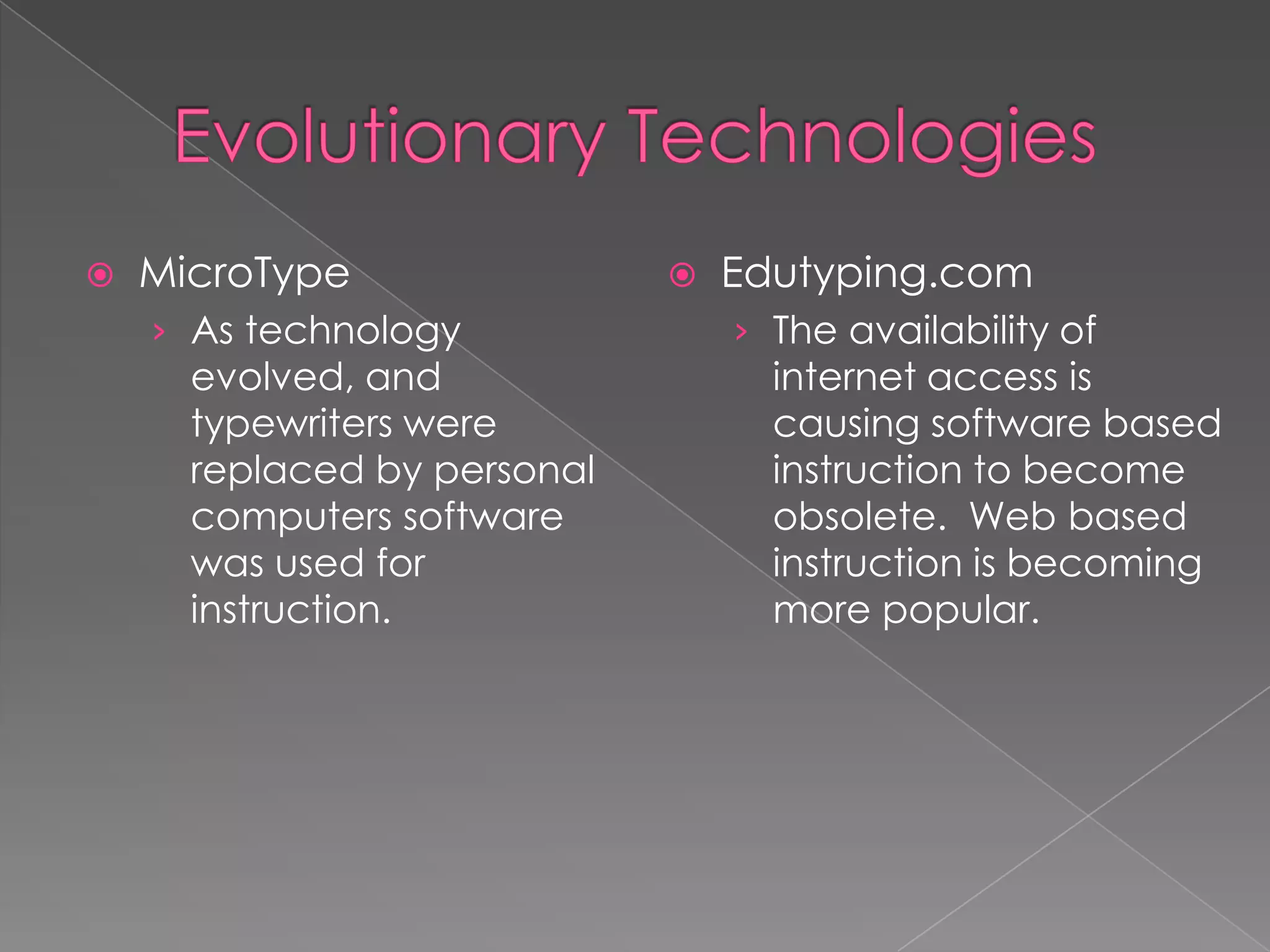 Evolutionary Technologies

MicroType

As technology evolved, and typewriters were replaced by personal computers software was used for instruction.

Edutyping.com

The availability of internet access is causing software based instruction to become obsolete. Web based instruction is becoming more popular.